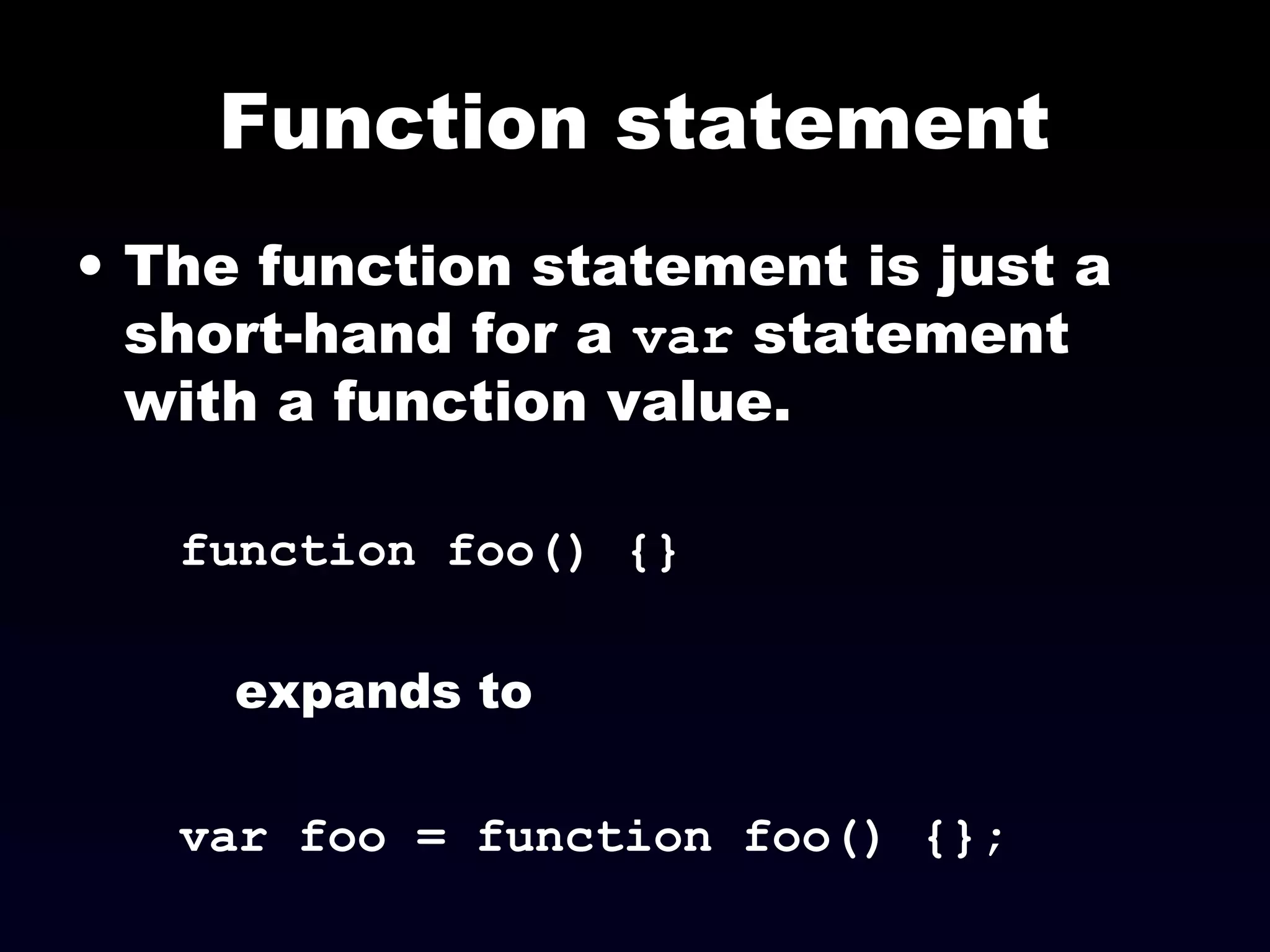 Function statement

• The function statement is just a short-hand for a var statement with a function value.

function foo() {}

expands to

var foo = function foo() {};